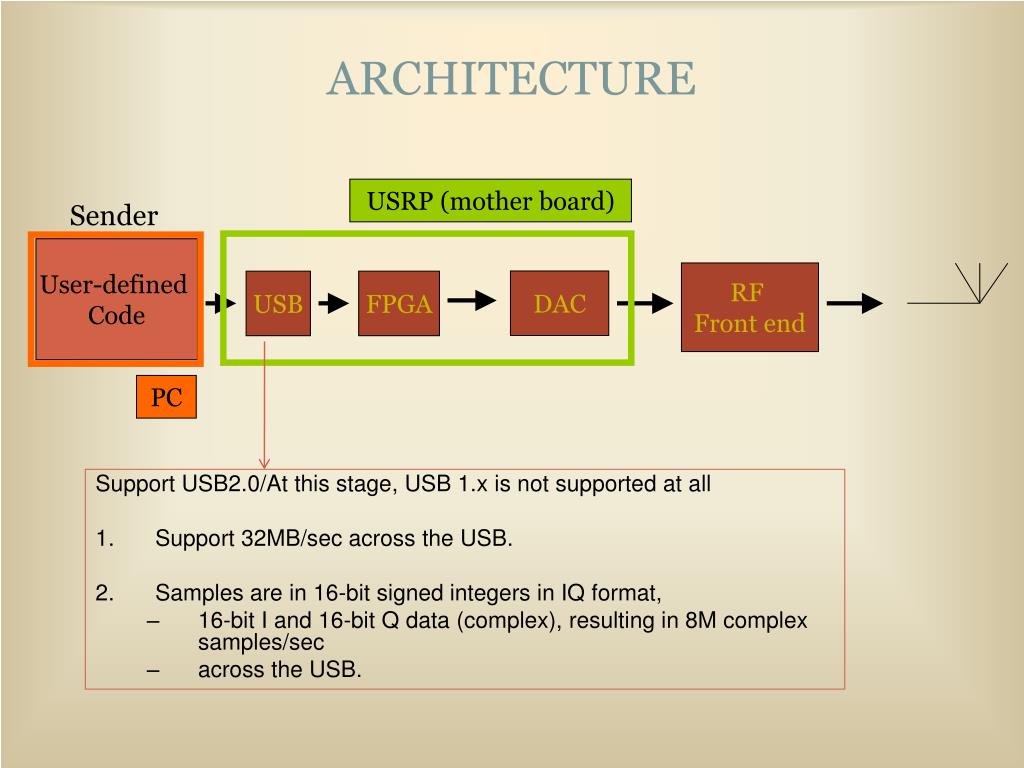 ARCHITECTURE

USRP (mother board)

Sender

User-defined Code

USB

FPGA

DAC

RF Front end

PC

Support USB2.0/At this stage, USB 1.x is not supported at all

1. Support 32MB/sec across the USB.

2. Samples are in 16-bit signed integers in IQ format,
– 16-bit I and 16-bit Q data (complex), resulting in 8M complex samples/sec
– across the USB.